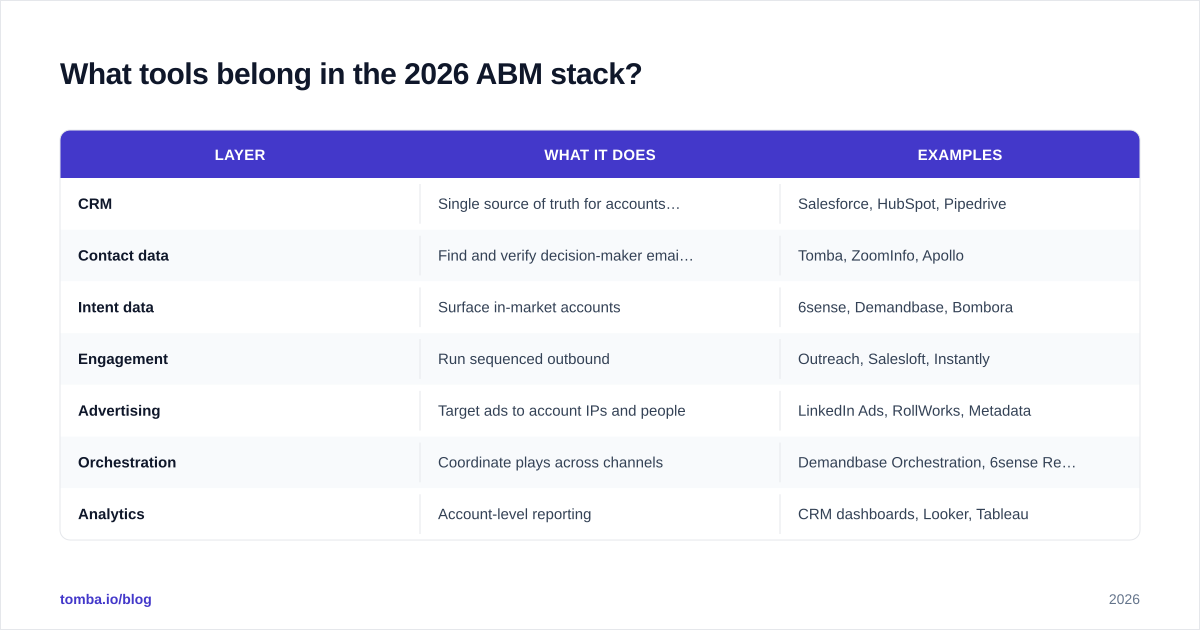 What tools belong in the 2026 ABM stack?

| LAYER | WHAT IT DOES | EXAMPLES |
|---|---|---|
| CRM | Single source of truth for accounts… | Salesforce, HubSpot, Pipedrive |
| Contact data | Find and verify decision-maker emai… | Tomba, ZoomInfo, Apollo |
| Intent data | Surface in-market accounts | 6sense, Demandbase, Bombora |
| Engagement | Run sequenced outbound | Outreach, Salesloft, Instantly |
| Advertising | Target ads to account IPs and people | LinkedIn Ads, RollWorks, Metadata |
| Orchestration | Coordinate plays across channels | Demandbase Orchestration, 6sense Re… |
| Analytics | Account-level reporting | CRM dashboards, Looker, Tableau |

tomba.io/blog

2026